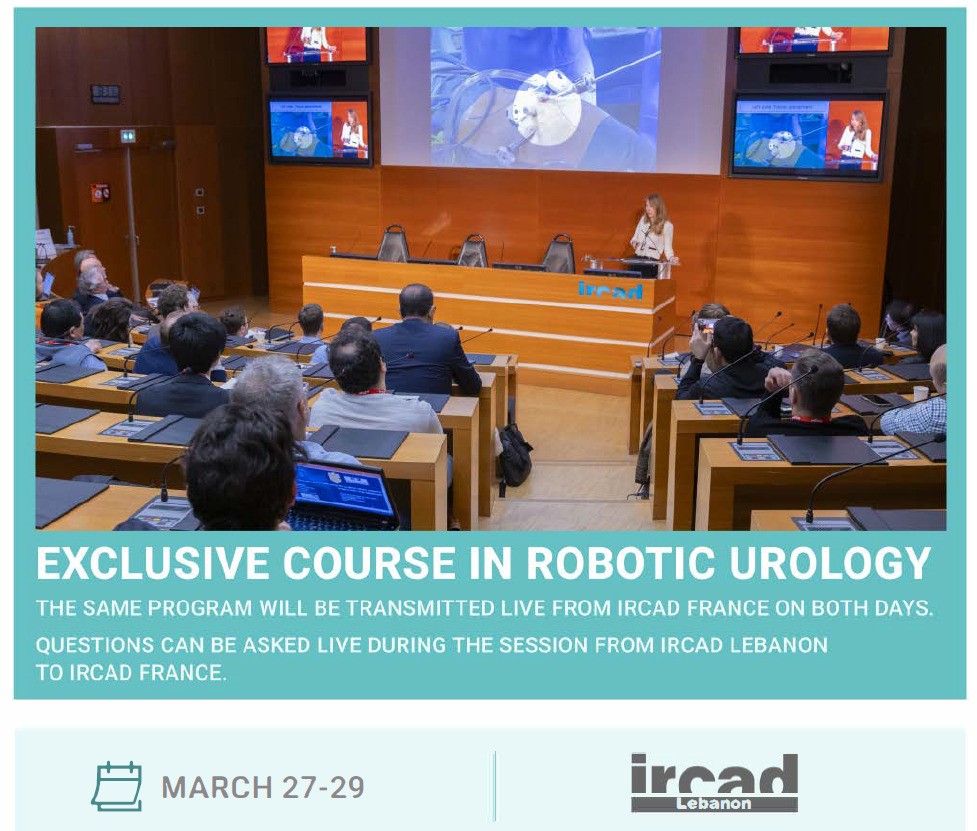 ircad

EXCLUSIVE COURSE IN ROBOTIC UROLOGY

THE SAME PROGRAM WILL BE TRANSMITTED LIVE FROM IRCAD FRANCE ON BOTH DAYS.

QUESTIONS CAN BE ASKED LIVE DURING THE SESSION FROM IRCAD LEBANON TO IRCAD FRANCE.

MARCH 27-29

ircad
Lebanon